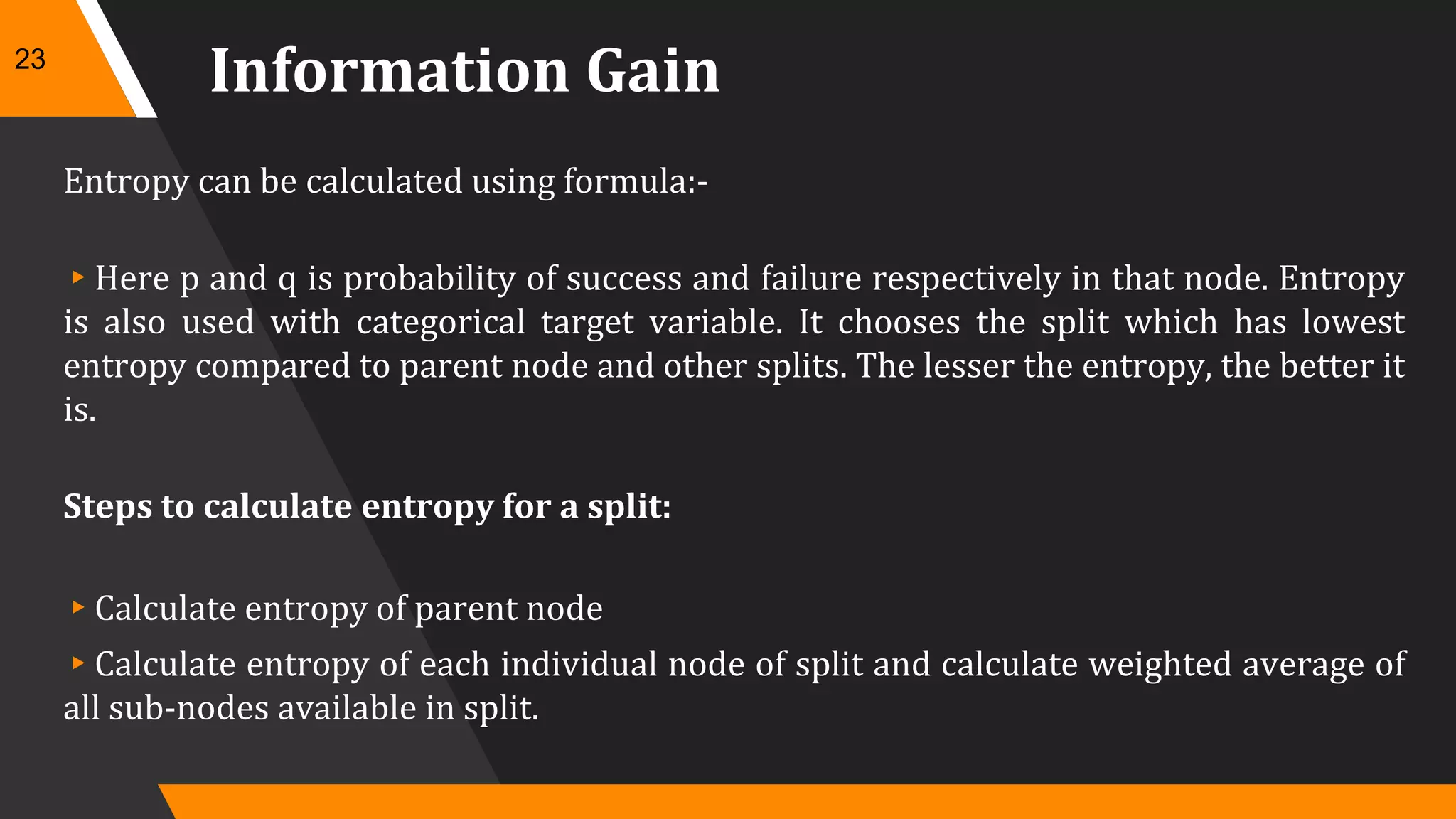 23

Information Gain

Entropy can be calculated using formula:-

▸ Here p and q is probability of success and failure respectively in that node. Entropy is also used with categorical target variable. It chooses the split which has lowest entropy compared to parent node and other splits. The lesser the entropy, the better it is.

Steps to calculate entropy for a split:

▸ Calculate entropy of parent node

▸ Calculate entropy of each individual node of split and calculate weighted average of all sub-nodes available in split.